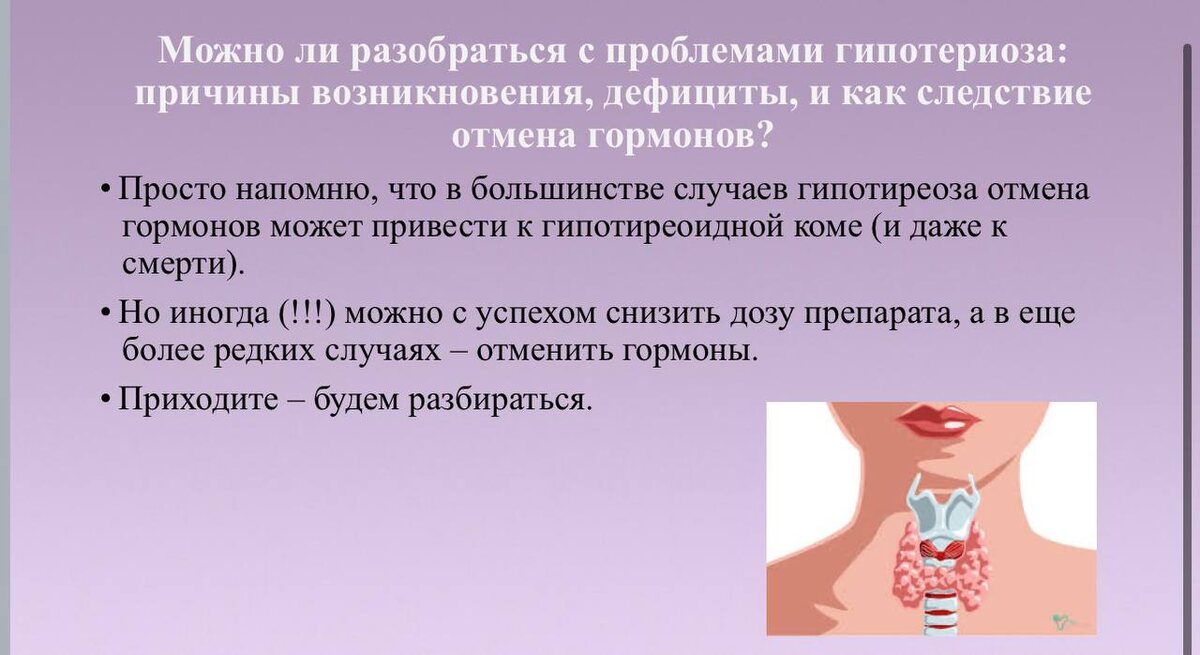 Можно ли разобраться с проблемами гипотериоза: причины возникновения, дефициты, и как следствие отмена гормонов?

• Просто напомню, что в большинстве случаев гипотиреоза отмена гормонов может привести к гипотиреоидной коме (и даже к смерти).

• Но иногда (!!!) можно с успехом снизить дозу препарата, а в еще более редких случаях – отменить гормоны.

• Приходите – будем разбираться.